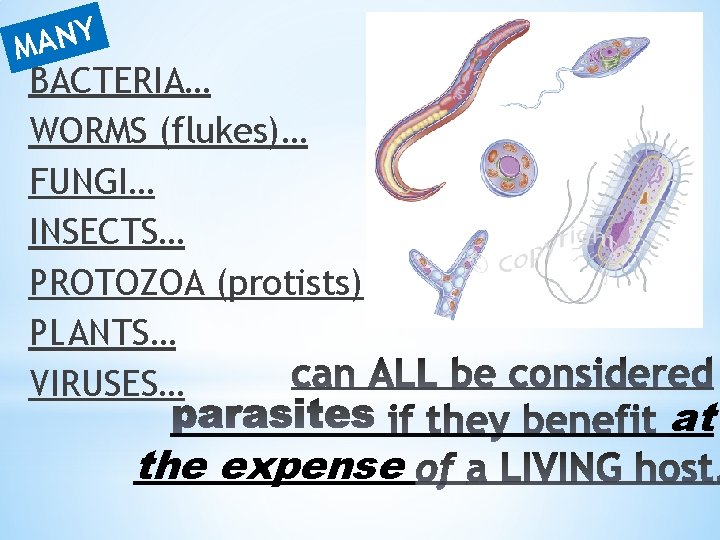 MANY

BACTERIA…

WORMS (flukes)…

FUNGI…

INSECTS…

PROTOZOA (protists)

PLANTS…

VIRUSES…

© copyright

can ALL be considered parasites if they benefit at the expense of a LIVING host.